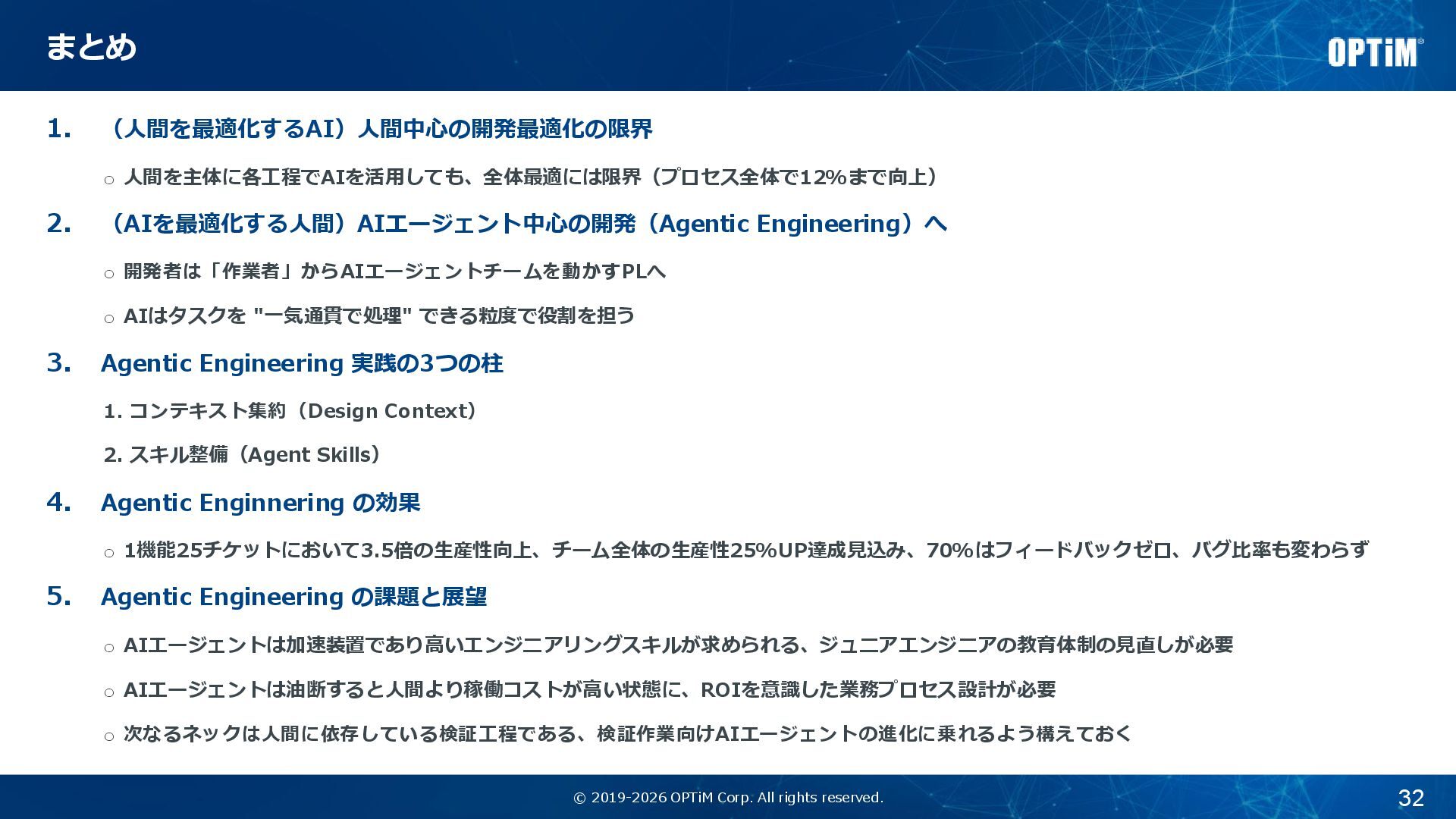 まとめ

OPTiM

1. （人間を最適化するAI）人間中心の開発最適化の限界

○ 人間を主体に各工程でAIを活用しても、全体最適には限界（プロセス全体で12%まで向上）

2. （AIを最適化する人間）AIエージェント中心の開発（Agentic Engineering）へ

○ 開発者は「作業者」からAIエージェントチームを動かすPLへ

○ AIはタスクを "一気通貫で処理" できる粒度で役割を担う

3. Agentic Engineering 実践の3つの柱

1. コンテキスト集約（Design Context）

2. スキル整備（Agent Skills）

4. Agentic Enginnering の効果

○ 1機能25チケットにおいて3.5倍の生産性向上、チーム全体の生産性25%UP達成見込み、70%はフィードバックゼロ、バグ比率も変わらず

5. Agentic Engineering の課題と展望

○ AIエージェントは加速装置であり高いエンジニアリングスキルが求められる、ジュニアエンジニアの教育体制の見直しが必要

○ AIエージェントは油断すると人間より稼働コストが高い状態に、ROIを意識した業務プロセス設計が必要

○ 次なるネックは人間に依存している検証工程である、検証作業向けAIエージェントの進化に乗れるよう構えておく

© 2019-2026 OPTiM Corp. All rights reserved.

32